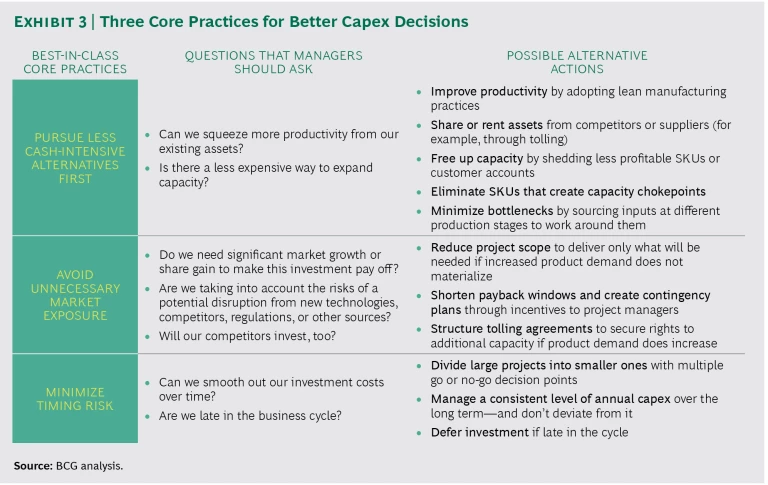 EXHIBIT 3 | Three Core Practices for Better Capex Decisions

| BEST-IN-CLASS CORE PRACTICES | QUESTIONS THAT MANAGERS SHOULD ASK | POSSIBLE ALTERNATIVE ACTIONS |
|---|---|---|
| PURSUE LESS CASH-INTENSIVE ALTERNATIVES FIRST | • Can we squeeze more productivity from our existing assets? • Is there a less expensive way to expand capacity? | • Improve productivity by adopting lean manufacturing practices • Share or rent assets from competitors or suppliers (for example, through tolling) • Free up capacity by shedding less profitable SKUs or customer accounts • Eliminate SKUs that create capacity chokepoints • Minimize bottlenecks by sourcing inputs at different production stages to work around them |
| AVOID UNNECESSARY MARKET EXPOSURE | • Do we need significant market growth or share gain to make this investment pay off? • Are we taking into account the risks of a potential disruption from new technologies, competitors, regulations, or other sources? • Will our competitors invest, too? | • Reduce project scope to deliver only what will be needed if increased product demand does not materialize • Shorten payback windows and create contingency plans through incentives to project managers • Structure tolling agreements to secure rights to additional capacity if product demand does increase |
| MINIMIZE TIMING RISK | • Can we smooth out our investment costs over time? • Are we late in the business cycle? | • Divide large projects into smaller ones with multiple go or no-go decision points • Manage a consistent level of annual capex over the long term—and don't deviate from it • Defer investment if late in the cycle |

Source: BCG analysis.